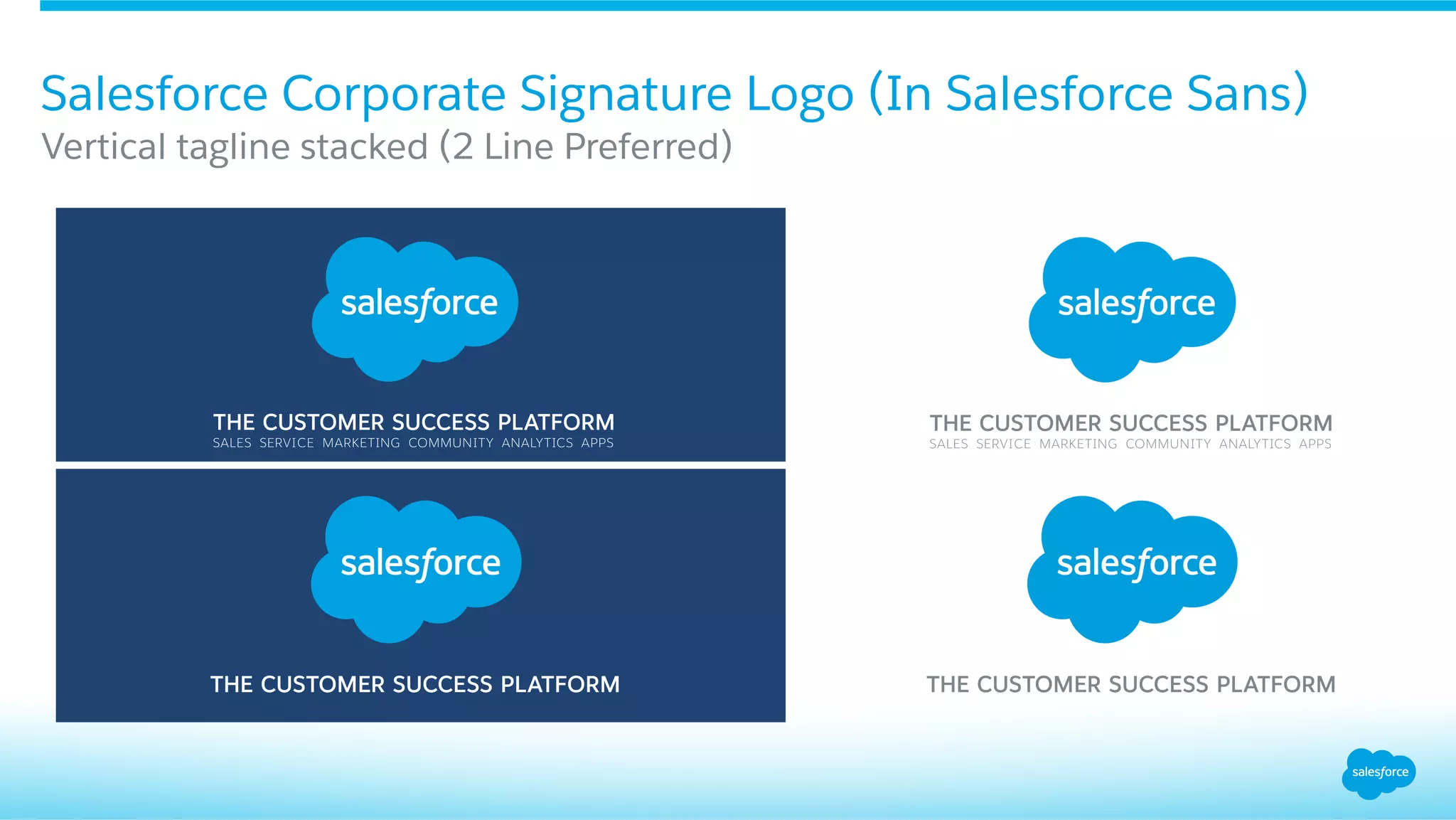 Salesforce Corporate Signature Logo (In Salesforce Sans)
Vertical tagline stacked (2 Line Preferred)

salesforce

THE CUSTOMER SUCCESS PLATFORM
SALES SERVICE MARKETING COMMUNITY ANALYTICS APPS

salesforce

THE CUSTOMER SUCCESS PLATFORM

salesforce

THE CUSTOMER SUCCESS PLATFORM
SALES SERVICE MARKETING COMMUNITY ANALYTICS APPS

salesforce

THE CUSTOMER SUCCESS PLATFORM

salesforce